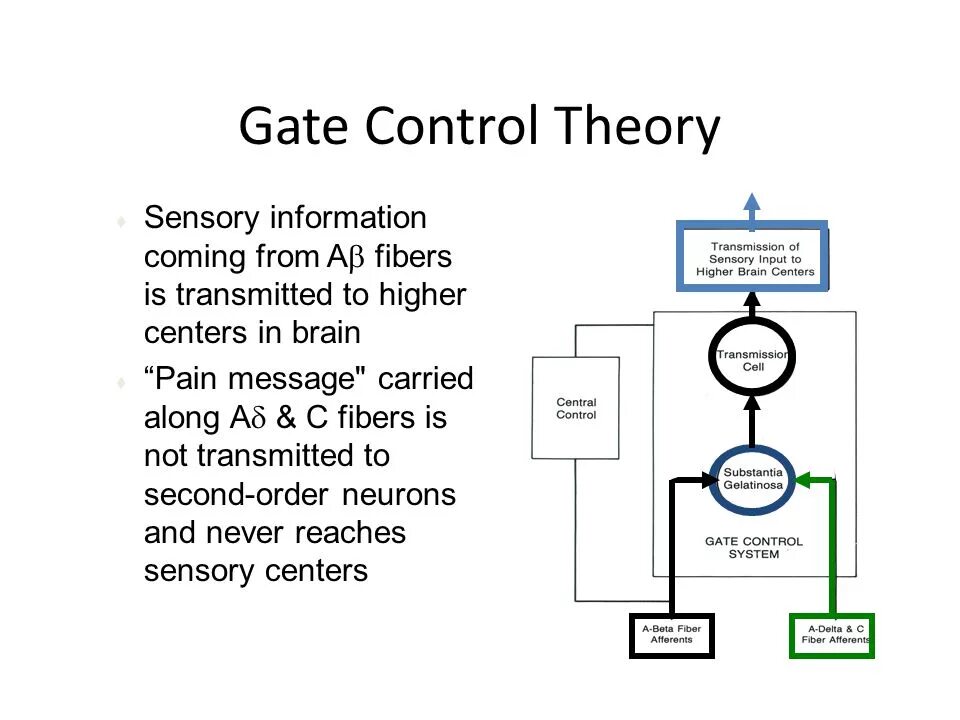 Gate Control Theory

Sensory information coming from Aβ fibers is transmitted to higher centers in brain

“Pain message" carried along Aδ & C fibers is not transmitted to second-order neurons and never reaches sensory centers

Transmission of Sensory Input to Higher Brain Centers

Transmission Cell

Central Control

Substantia Gelatinosa

GATE CONTROL SYSTEM

A-Beta Fiber Afferents

A-Delta & C Fiber Afferents